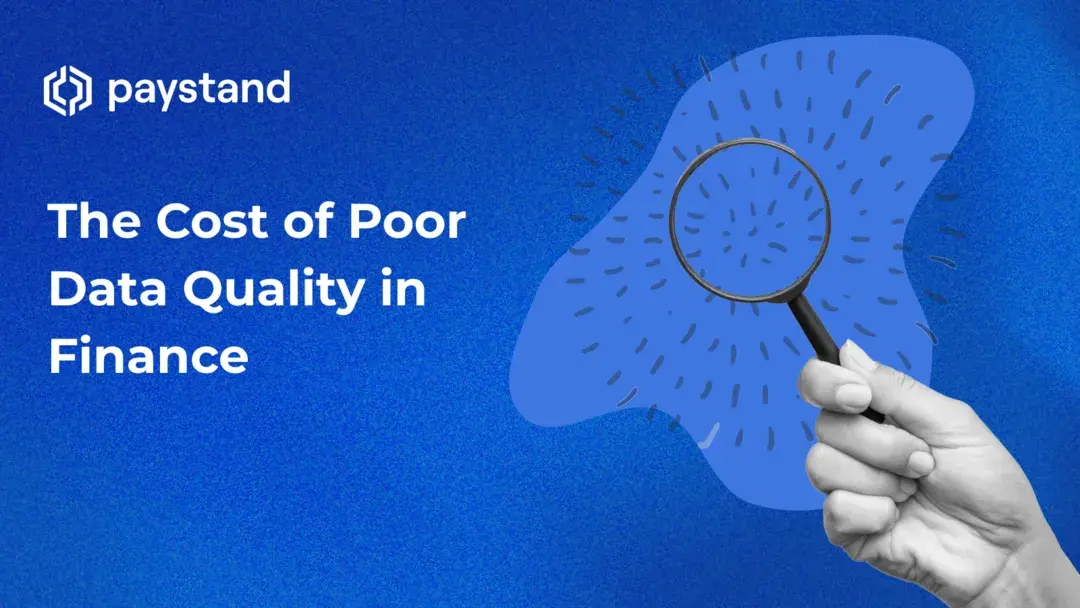 paystand

The Cost of Poor Data Quality in Finance